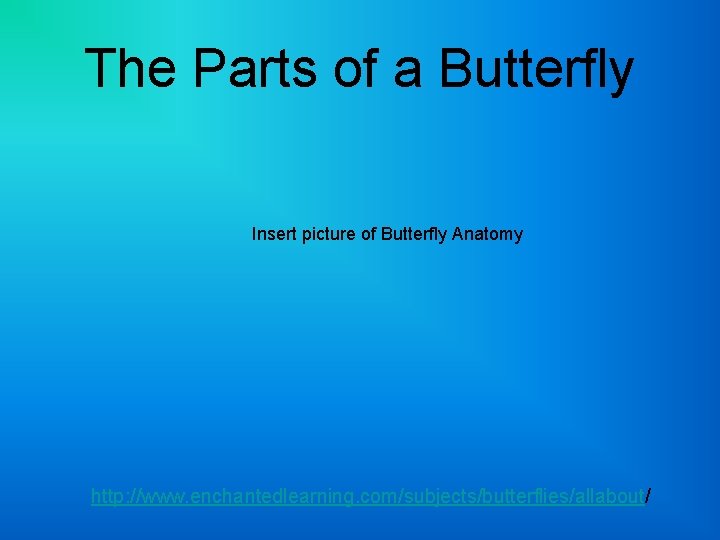 The Parts of a Butterfly

Insert picture of Butterfly Anatomy

http://www.enchantedlearning.com/subjects/butterflies/allabout/